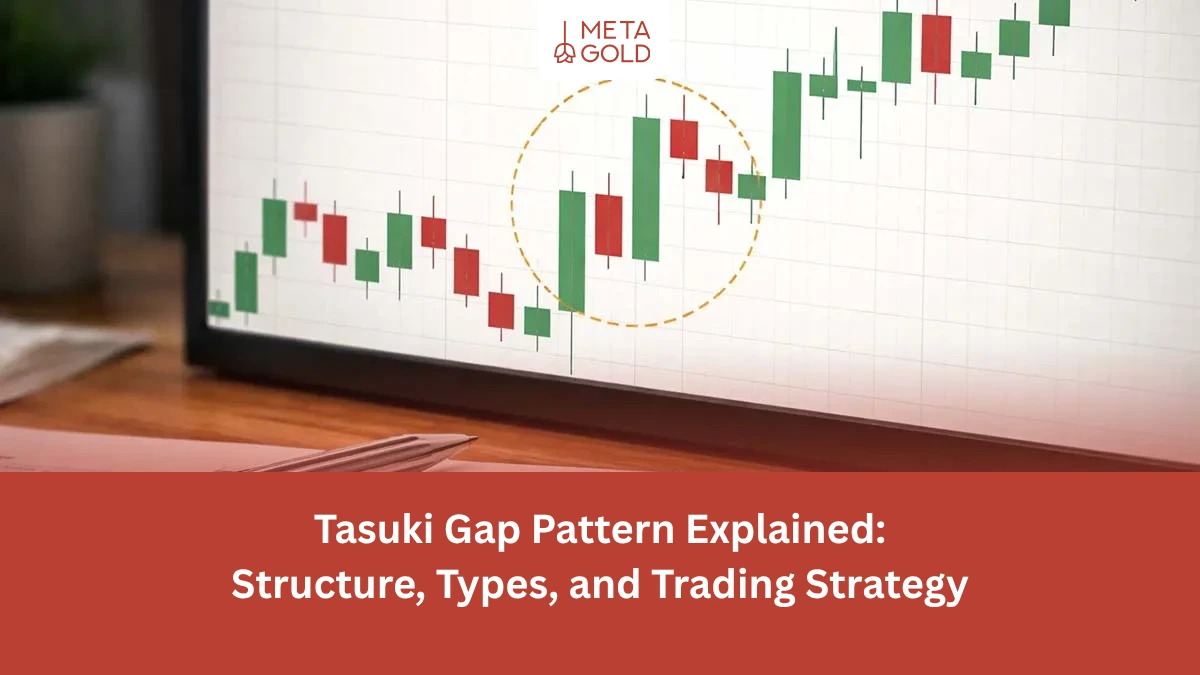 META GOLD

Tasuki Gap Pattern Explained: Structure, Types, and Trading Strategy